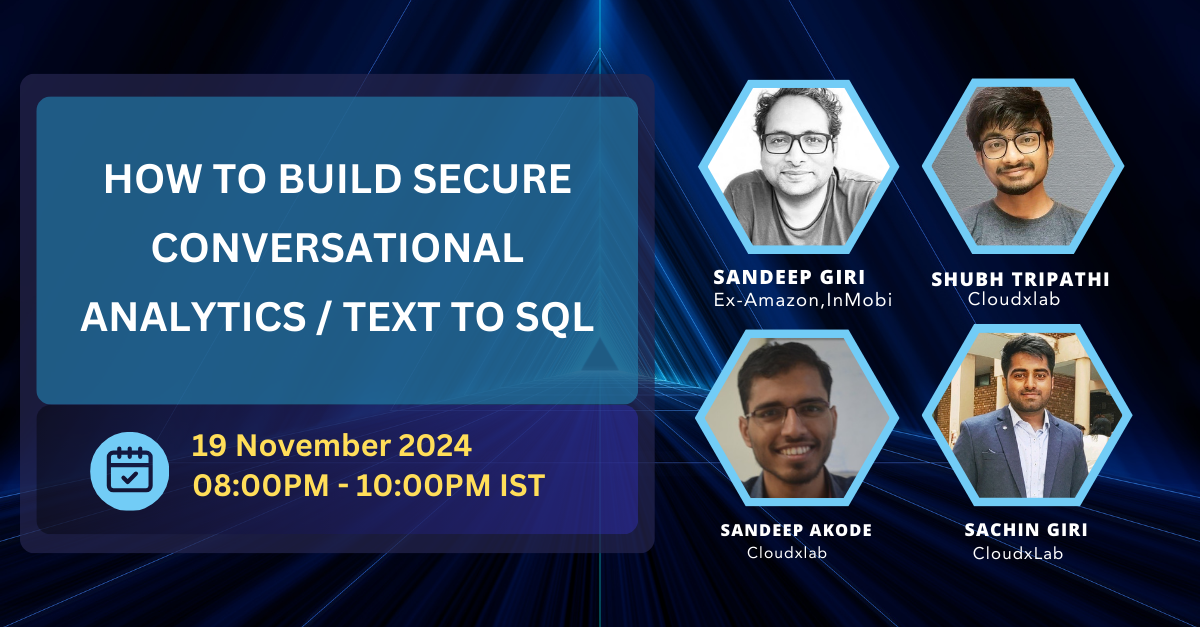 HOW TO BUILD SECURE CONVERSATIONAL ANALYTICS / TEXT TO SQL

19 November 2024
08:00PM - 10:00PM IST

SANDEEP GIRI
Ex-Amazon,InMobi

SHUBH TRIPATHI
Cloudxlab

SANDEEP AKODE
Cloudxlab

SACHIN GIRI
CloudxLab